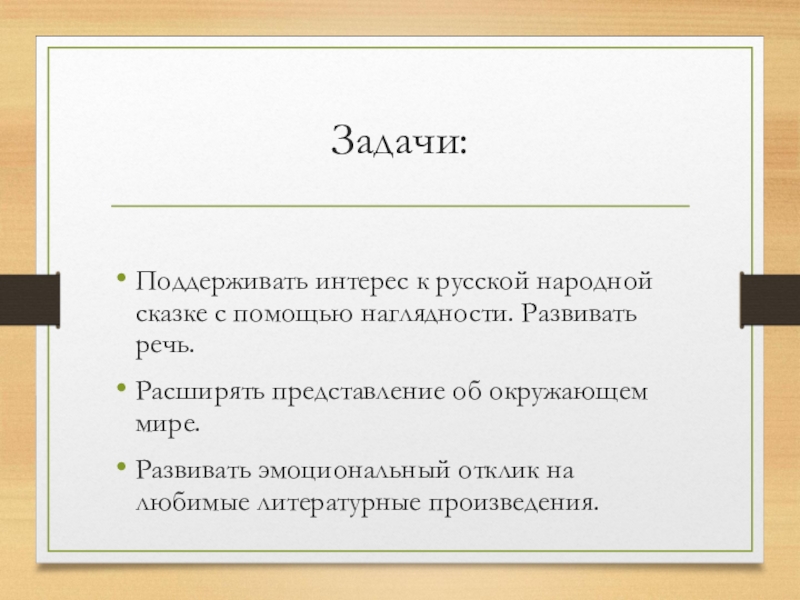 Задачи:

• Поддерживать интерес к русской народной сказке с помощью наглядности. Развивать речь.

• Расширять представление об окружающем мире.

• Развивать эмоциональный отклик на любимые литературные произведения.